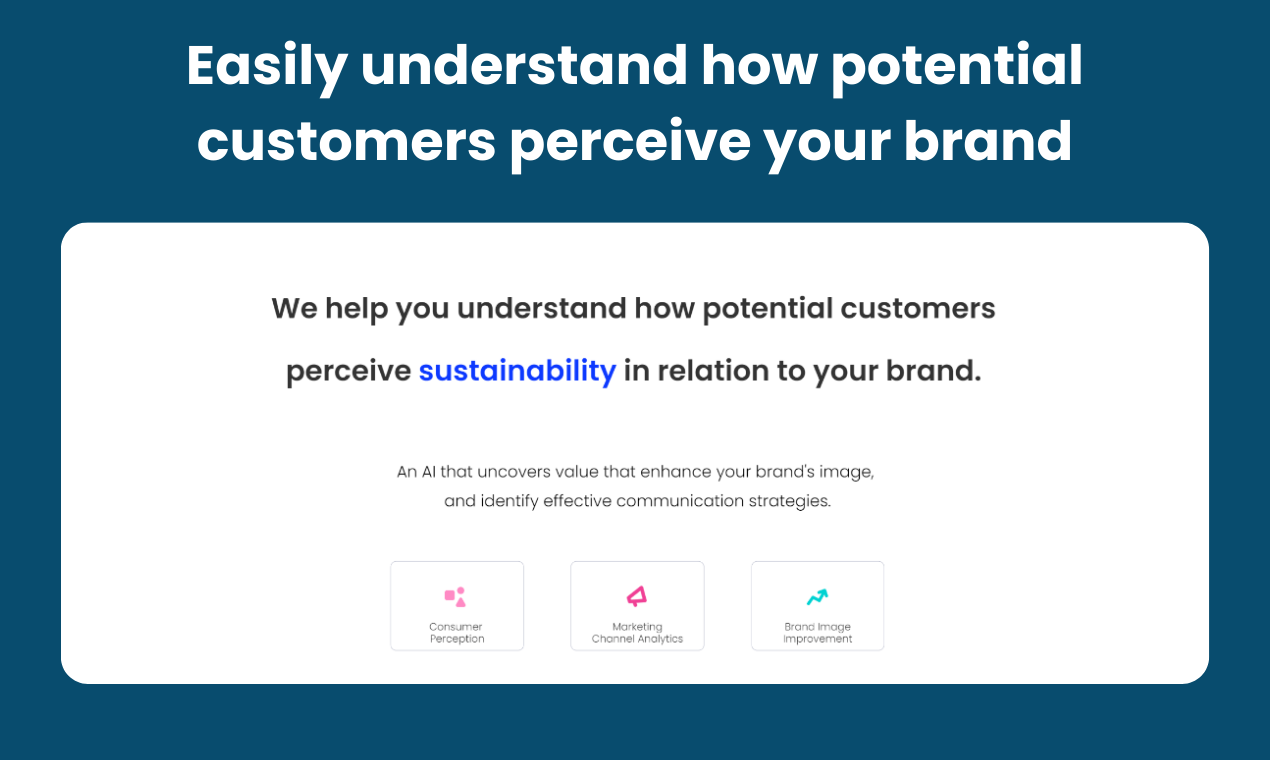 Easily understand how potential customers perceive your brand

We help you understand how potential customers perceive sustainability in relation to your brand.

An AI that uncovers value that enhance your brand's image, and identify effective communication strategies.

Consumer Perception

Marketing Channel Analytics

Brand Image Improvement